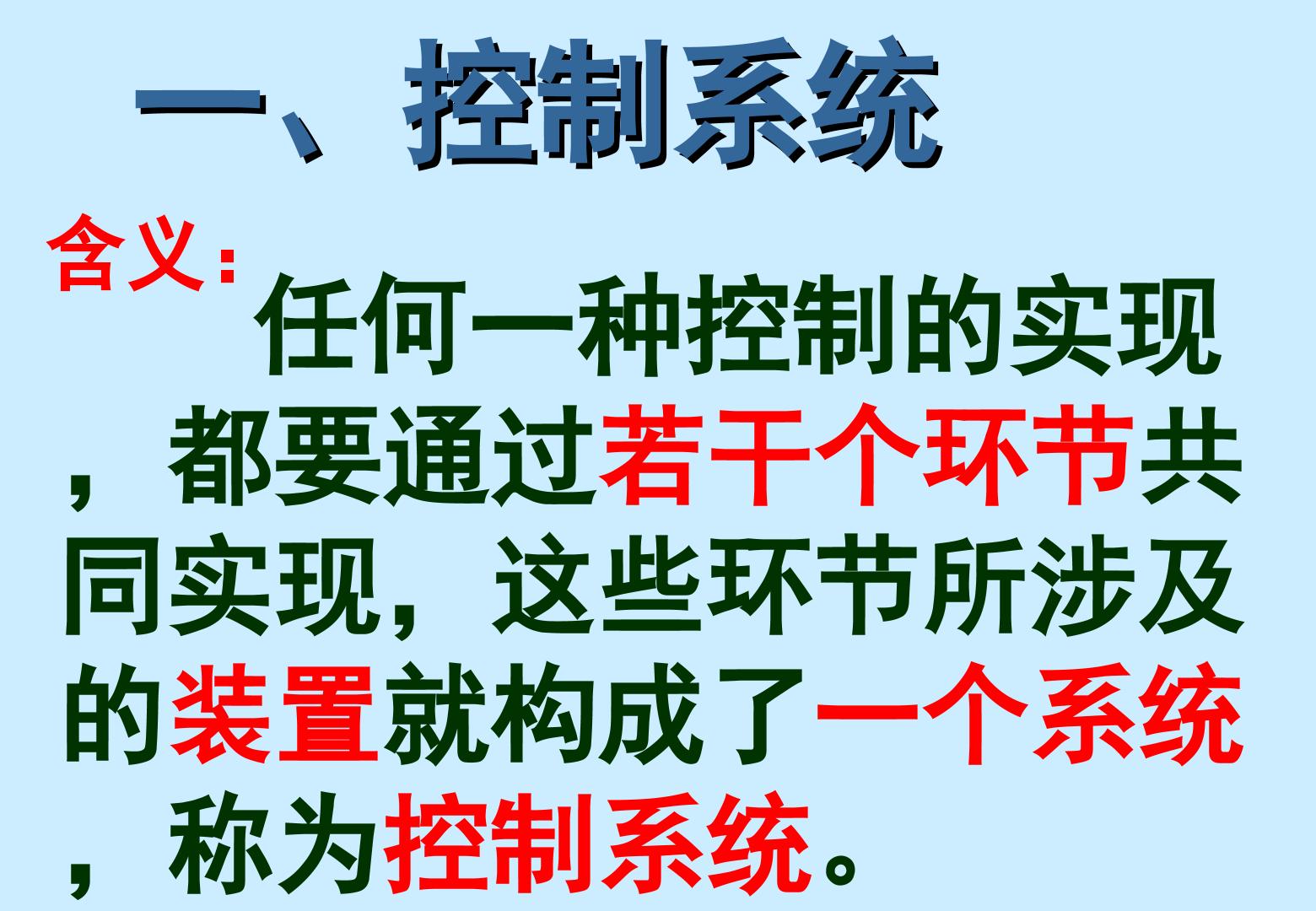 一、控制系统

含义：

任何一种控制的实现，都要通过若干个环节共同实现，这些环节所涉及的装置就构成了一个系统，称为控制系统。